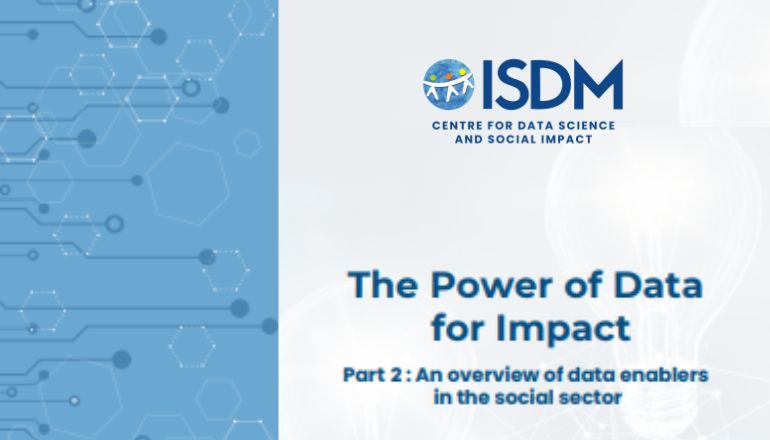 ISDM
CENTRE FOR DATA SCIENCE AND SOCIAL IMPACT

The Power of Data for Impact

Part 2 : An overview of data enablers in the social sector